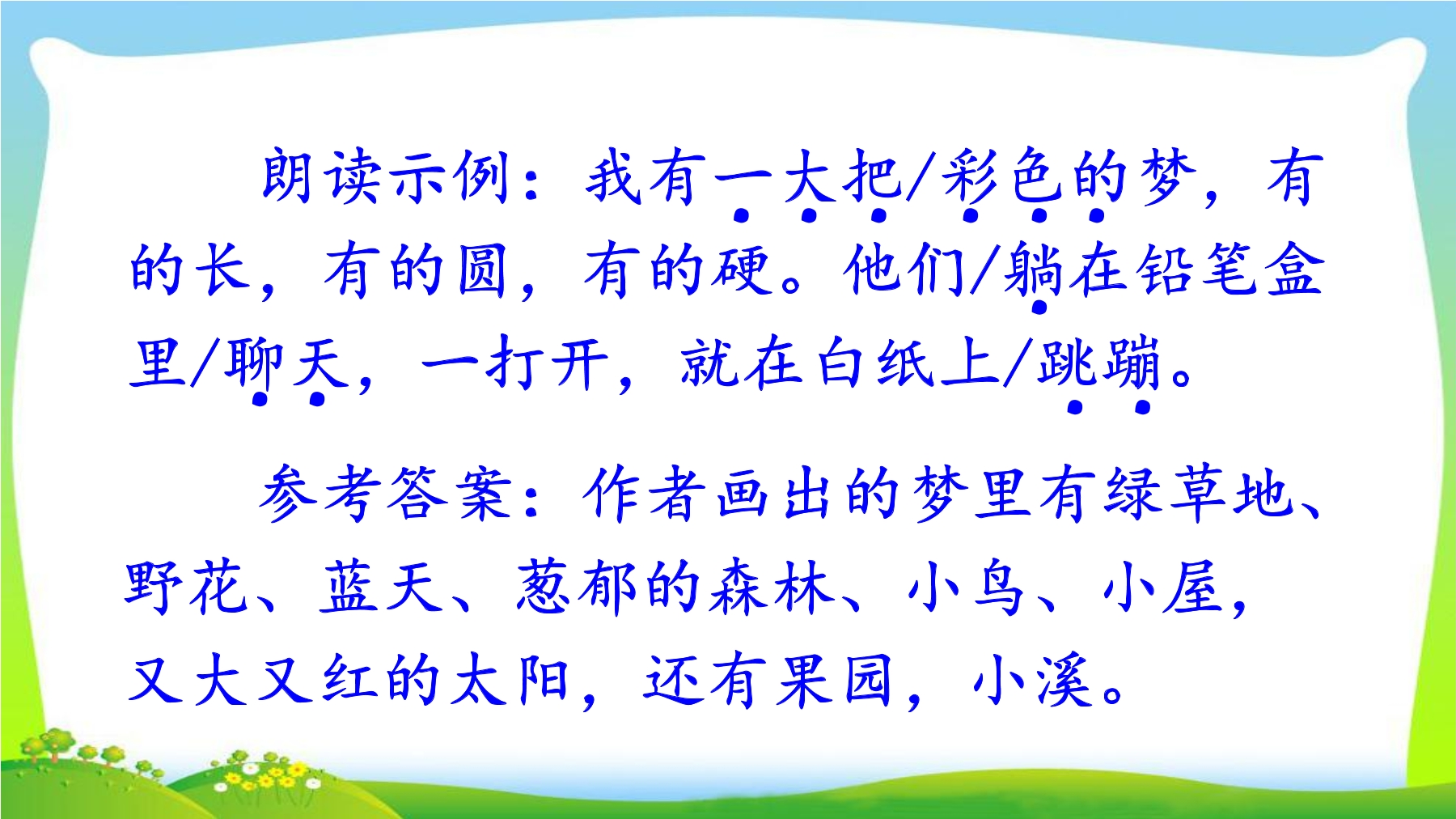 朗读示例：我有一大把/彩色的梦，有的长，有的圆，有的硬。他们/躺在铅笔盒里/聊天，一打开，就在白纸上/跳蹦。

参考答案：作者画出的梦里有绿草地、野花、蓝天、葱郁的森林、小鸟、小屋，又大又红的太阳，还有果园，小溪。